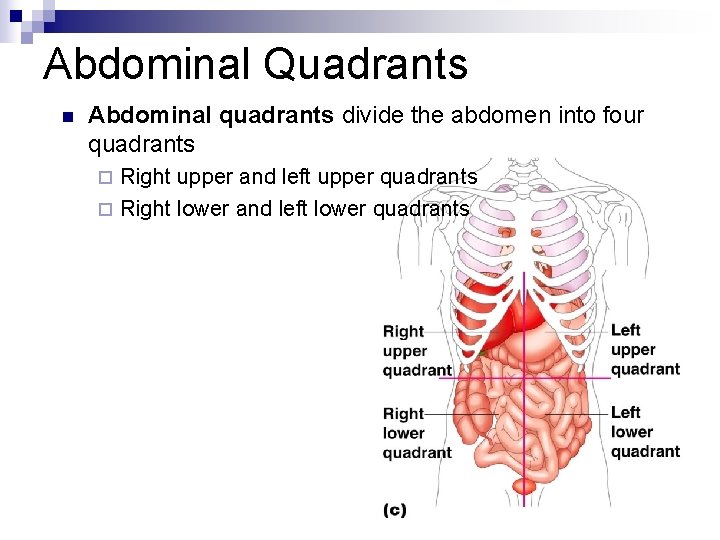 Abdominal Quadrants

Abdominal quadrants divide the abdomen into four quadrants

Right upper and left upper quadrants

Right lower and left lower quadrants

Right upper quadrant

Left upper quadrant

Right lower quadrant

Left lower quadrant

(c)